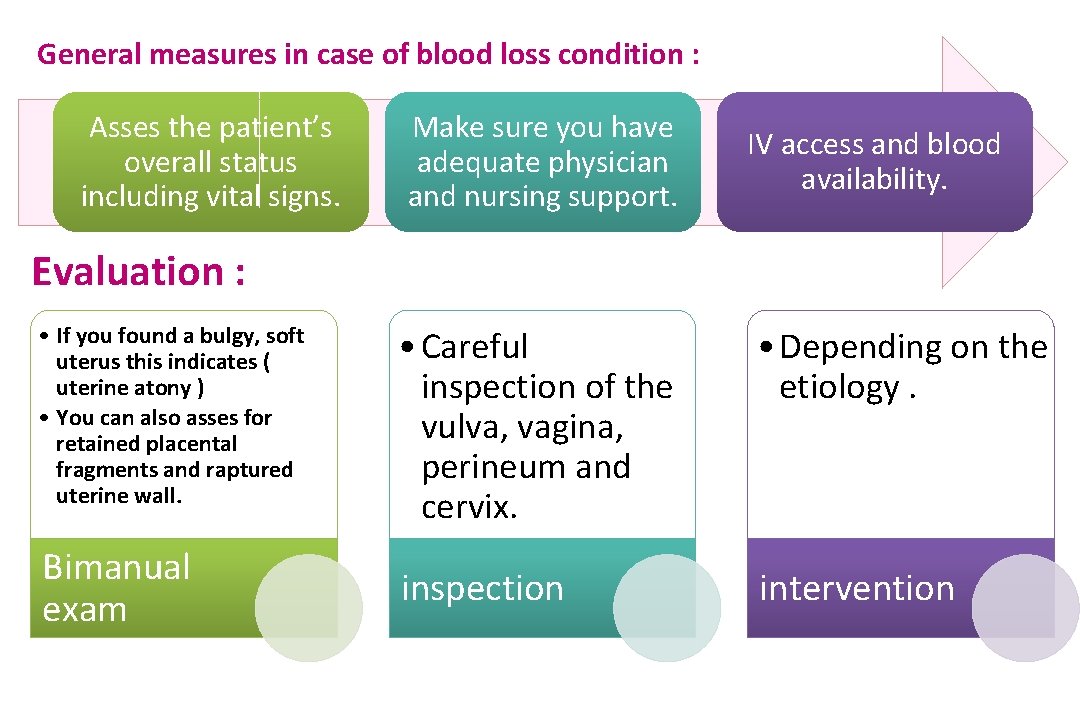 General measures in case of blood loss condition :

Asses the patient's overall status including vital signs.

Make sure you have adequate physician and nursing support.

IV access and blood availability.

Evaluation :

• If you found a bulgy, soft uterus this indicates ( uterine atony )
• You can also asses for retained placental fragments and raptured uterine wall.

Bimanual exam

• Careful inspection of the vulva, vagina, perineum and cervix.

inspection

• Depending on the etiology .

intervention